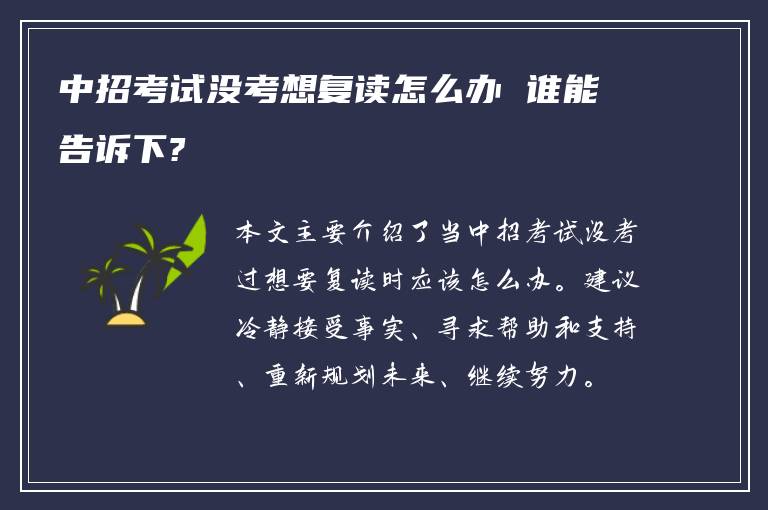 中招考试没考想复读怎么办 谁能告诉下?

本文主要介绍了当中招考试没考过想要复读时应该怎么办。建议冷静接受事实、寻求帮助和支持、重新规划未来、继续努力。